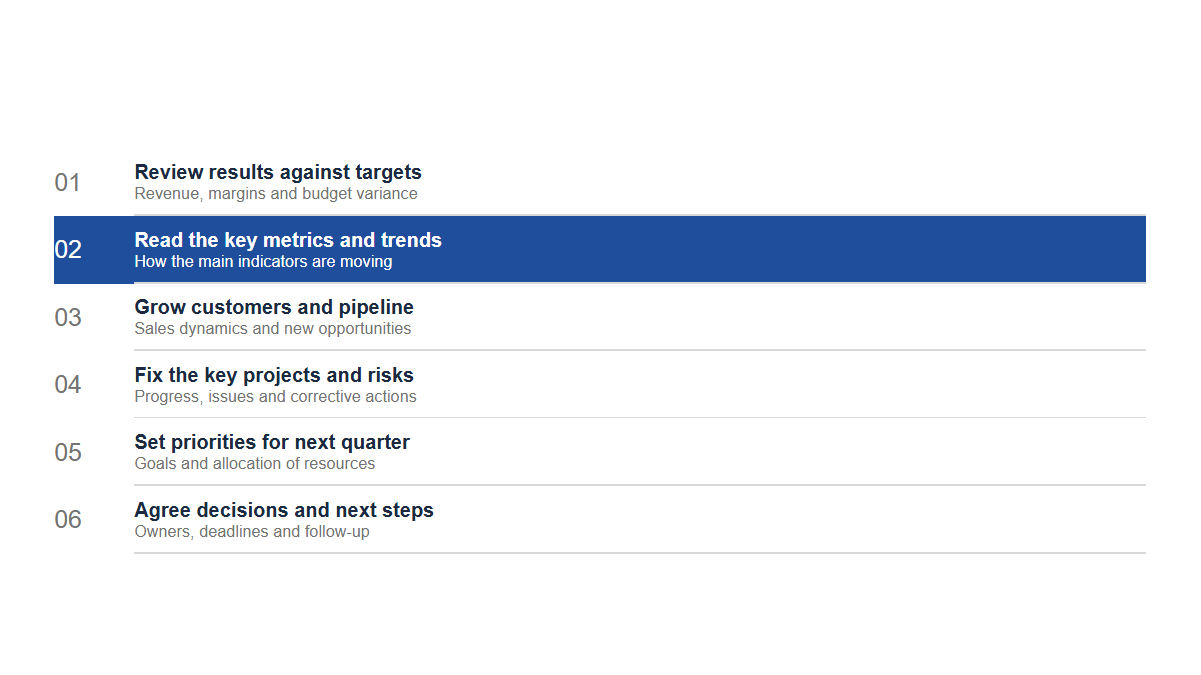 01
Review results against targets
Revenue, margins and budget variance

02
Read the key metrics and trends
How the main indicators are moving

03
Grow customers and pipeline
Sales dynamics and new opportunities

04
Fix the key projects and risks
Progress, issues and corrective actions

05
Set priorities for next quarter
Goals and allocation of resources

06
Agree decisions and next steps
Owners, deadlines and follow-up